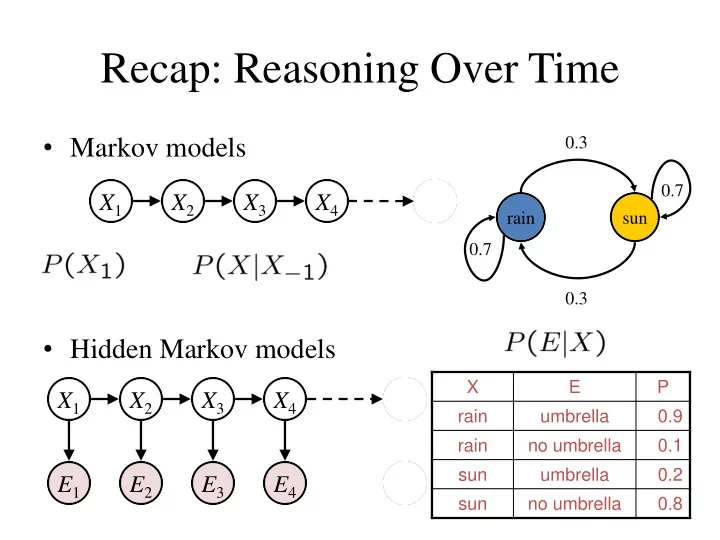 Recap: Reasoning Over Time

• Markov models

$X_1$ $X_2$ $X_3$ $X_4$

$P(X_1)$ $P(X|X_{-1})$

0.3

0.7

rain

sun

0.7

0.3

• Hidden Markov models

$X_1$ $X_2$ $X_3$ $X_4$

$E_1$ $E_2$ $E_3$ $E_4$

$P(E|X)$

| X | E | P |
|---|---|---|
| rain | umbrella | 0.9 |
| rain | no umbrella | 0.1 |
| sun | umbrella | 0.2 |
| sun | no umbrella | 0.8 |